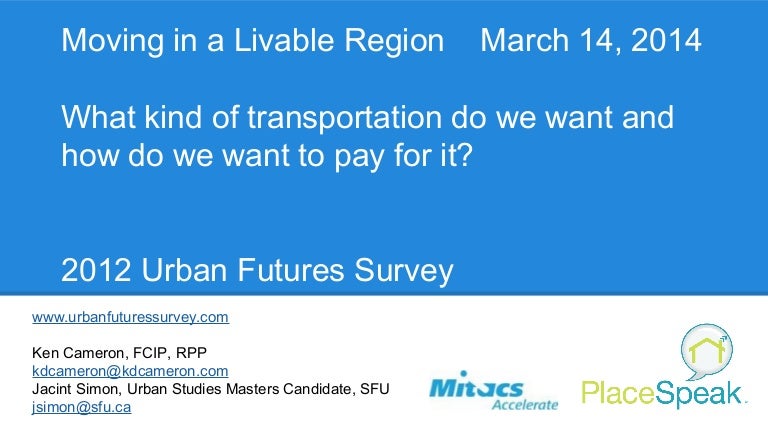 Moving in a Livable Region March 14, 2014

What kind of transportation do we want and how do we want to pay for it?

2012 Urban Futures Survey

www.urbanfuturessurvey.com

Ken Cameron, FCIP, RPP
kdcameron@kdcameron.com
Jacint Simon, Urban Studies Masters Candidate, SFU
jsimon@sfu.ca

Mitacs Accelerate

PlaceSpeak